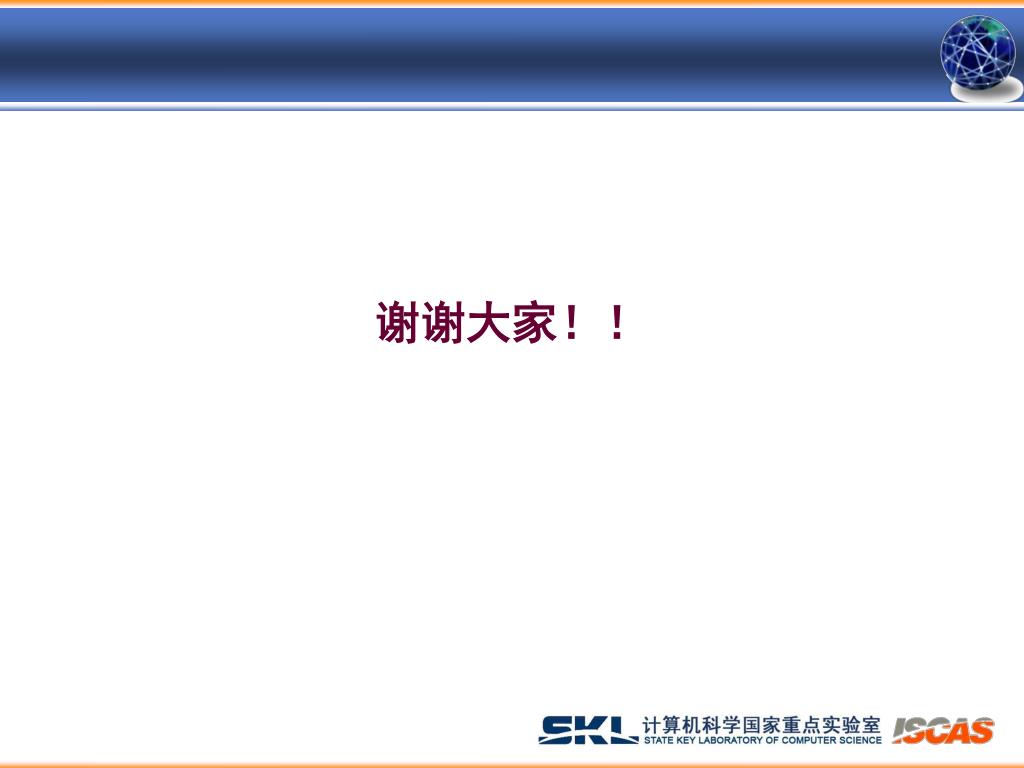 谢谢大家！！

SKL 计算机科学国家重点实验室 STATE KEY LABORATORY OF COMPUTER SCIENCE ISCAS